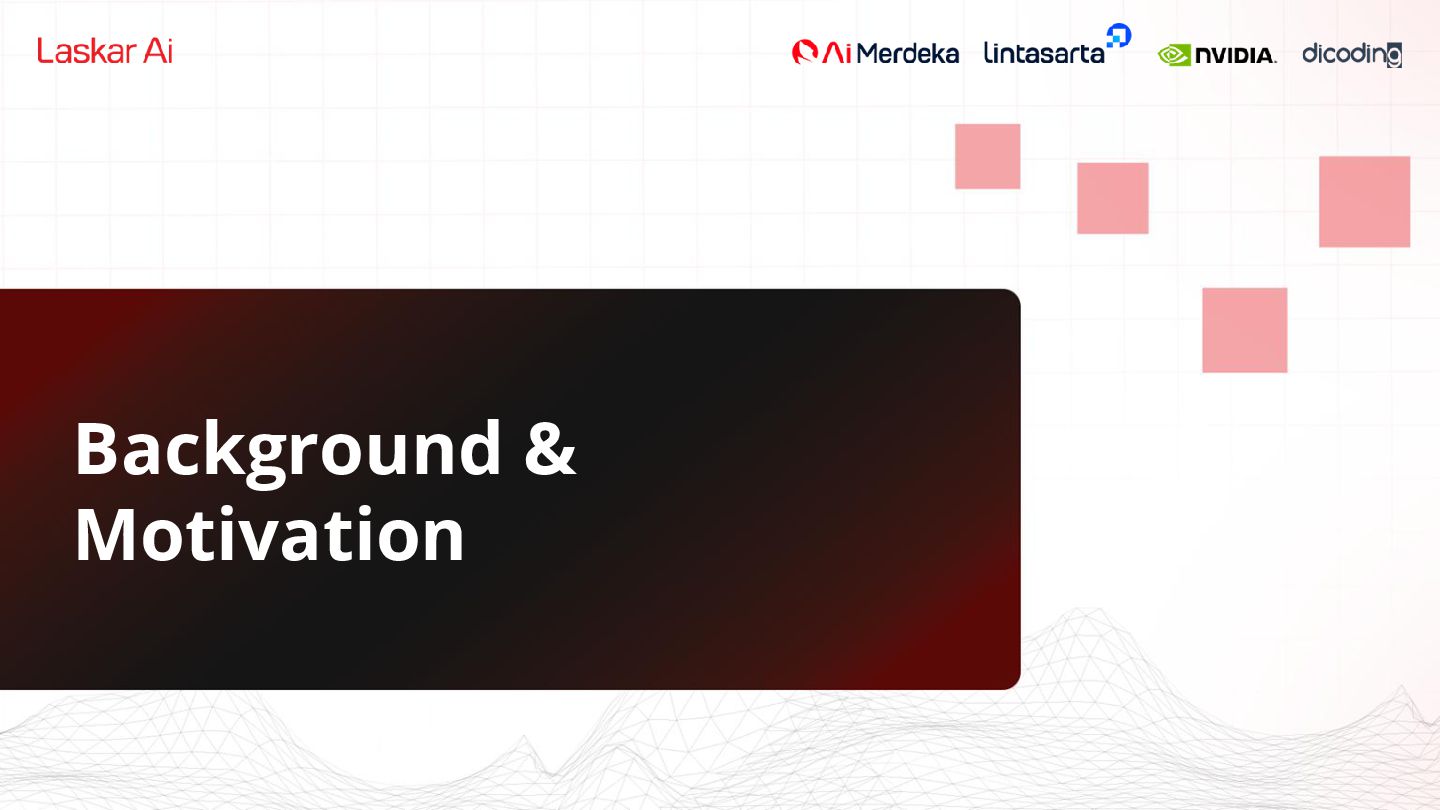 Laskar Ai

Ai Merdeka lintasarta NVIDIA. dicoding

Background & Motivation